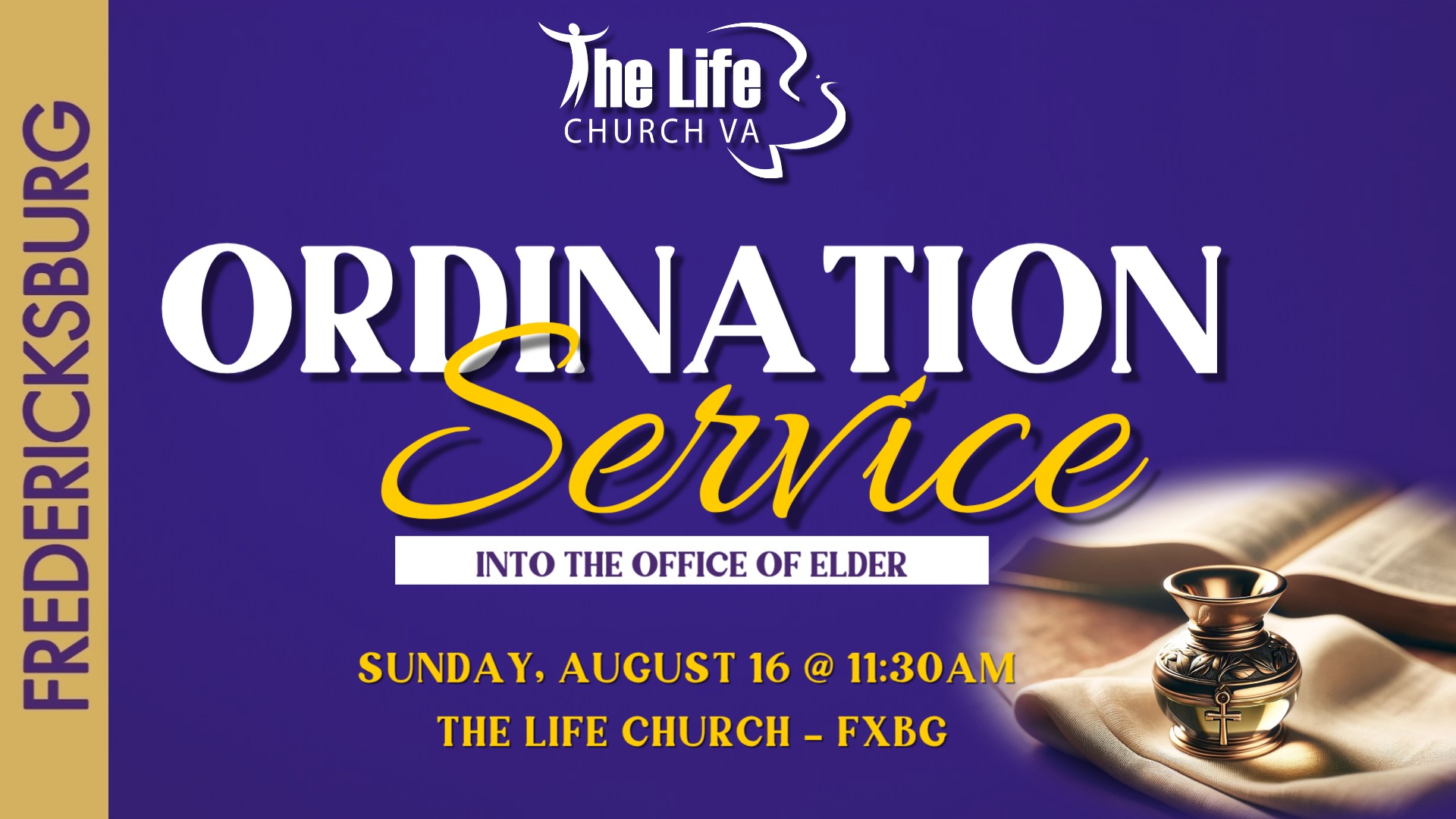 FREDERICKSBURG

The Life
CHURCH VA

ORDINATION
Service

INTO THE OFFICE OF ELDER

SUNDAY, AUGUST 16 @ 11:30AM
THE LIFE CHURCH – FXBG